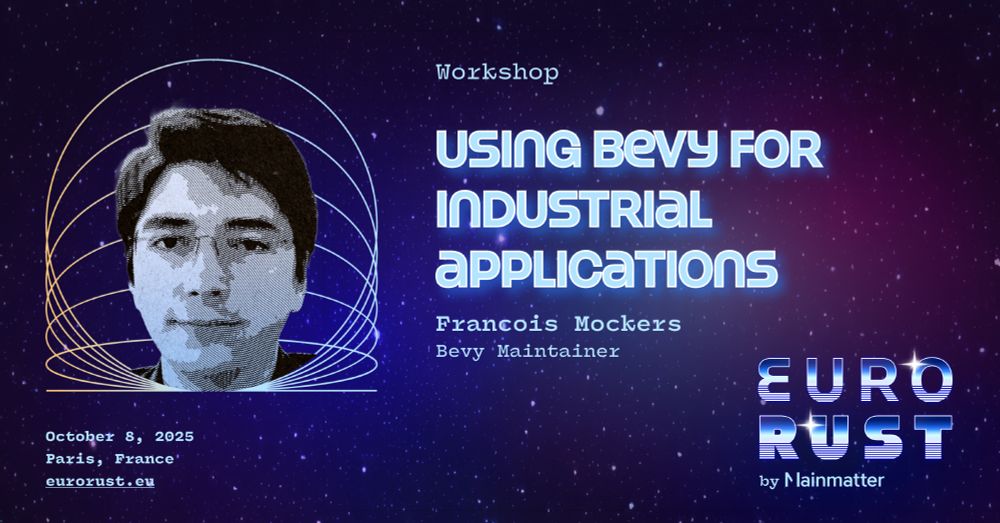 Workshop

USING BEVY FOR INDUSTRIAL APPLICATIONS

Francois Mockers
Bevy Maintainer

October 8, 2025
Paris, France
eurorust.eu

EURO RUST
by Mainmatter